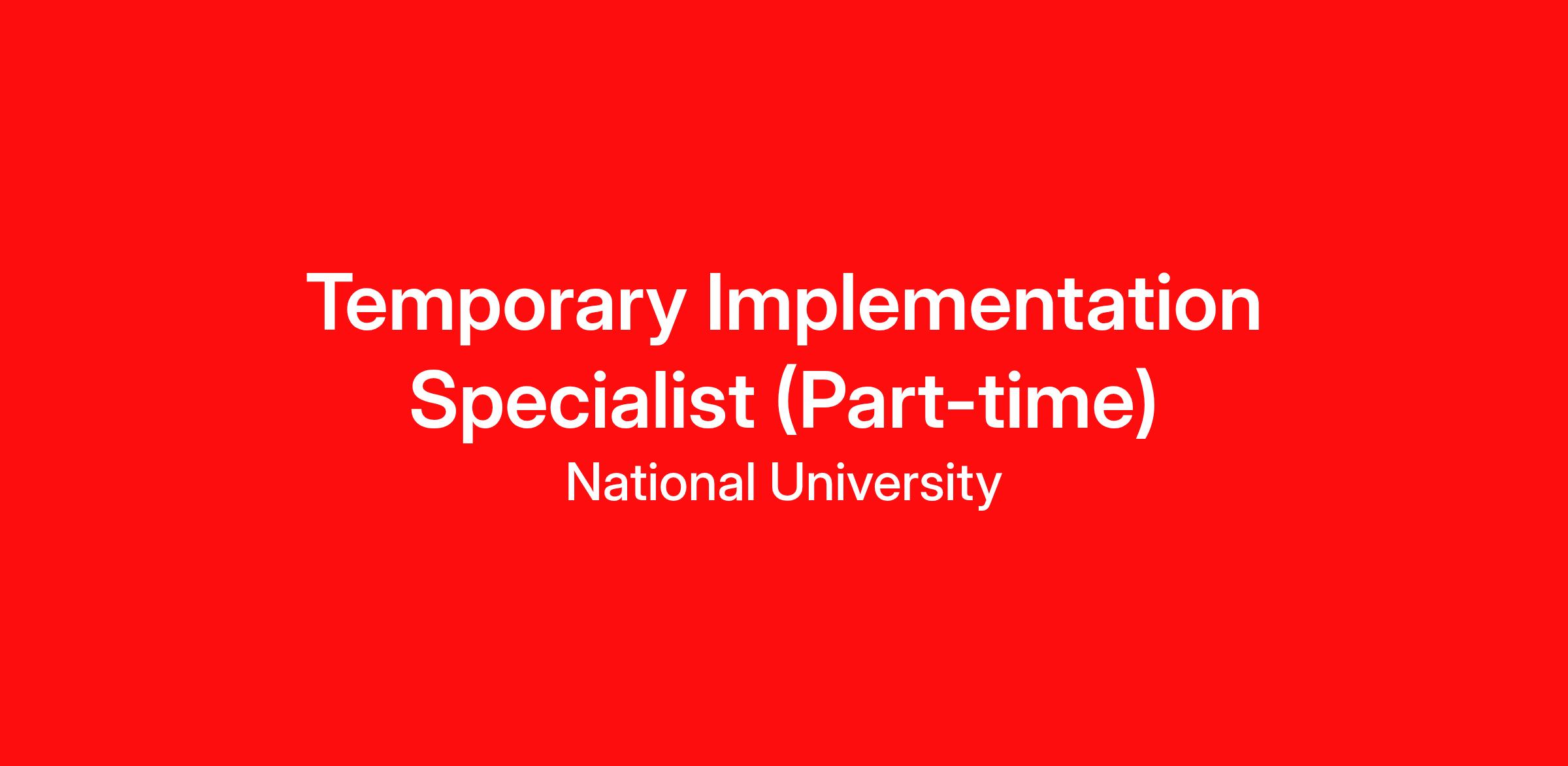 Temporary Implementation Specialist (Part-time)

National University